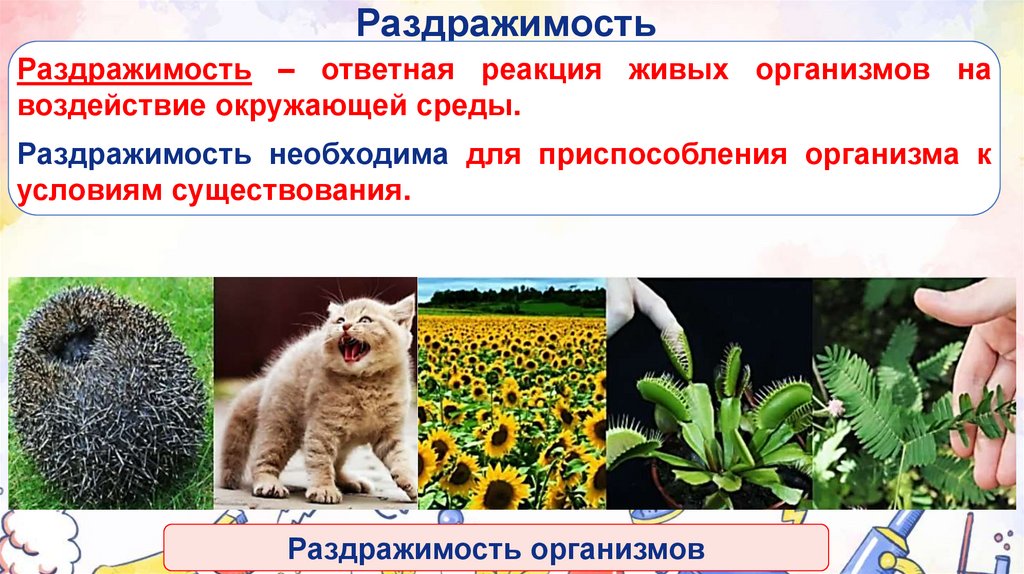 Раздражимость

Раздражимость – ответная реакция живых организмов на воздействие окружающей среды.

Раздражимость необходима для приспособления организма к условиям существования.

Раздражимость организмов